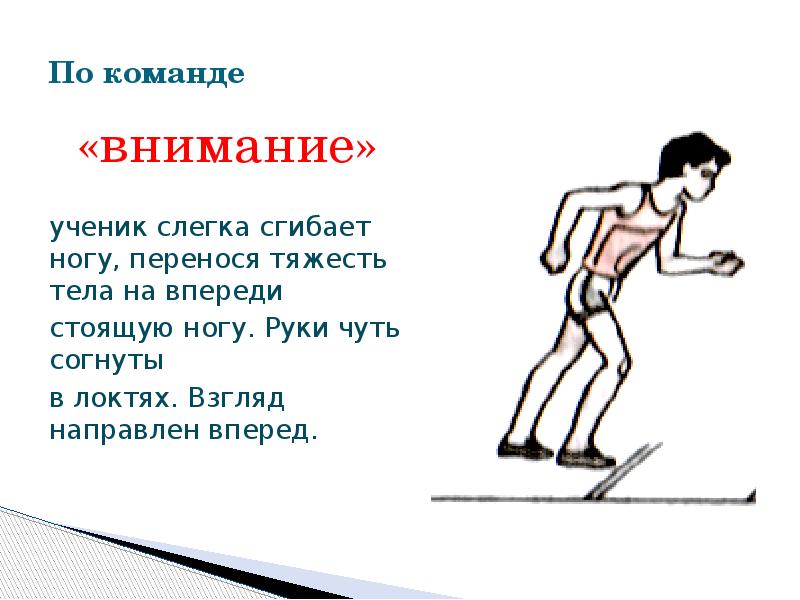 По команде

«внимание»

ученик слегка сгибает ногу, перенося тяжесть тела на впереди

стоящую ногу. Руки чуть согнуты

в локтях. Взгляд направлен вперед.